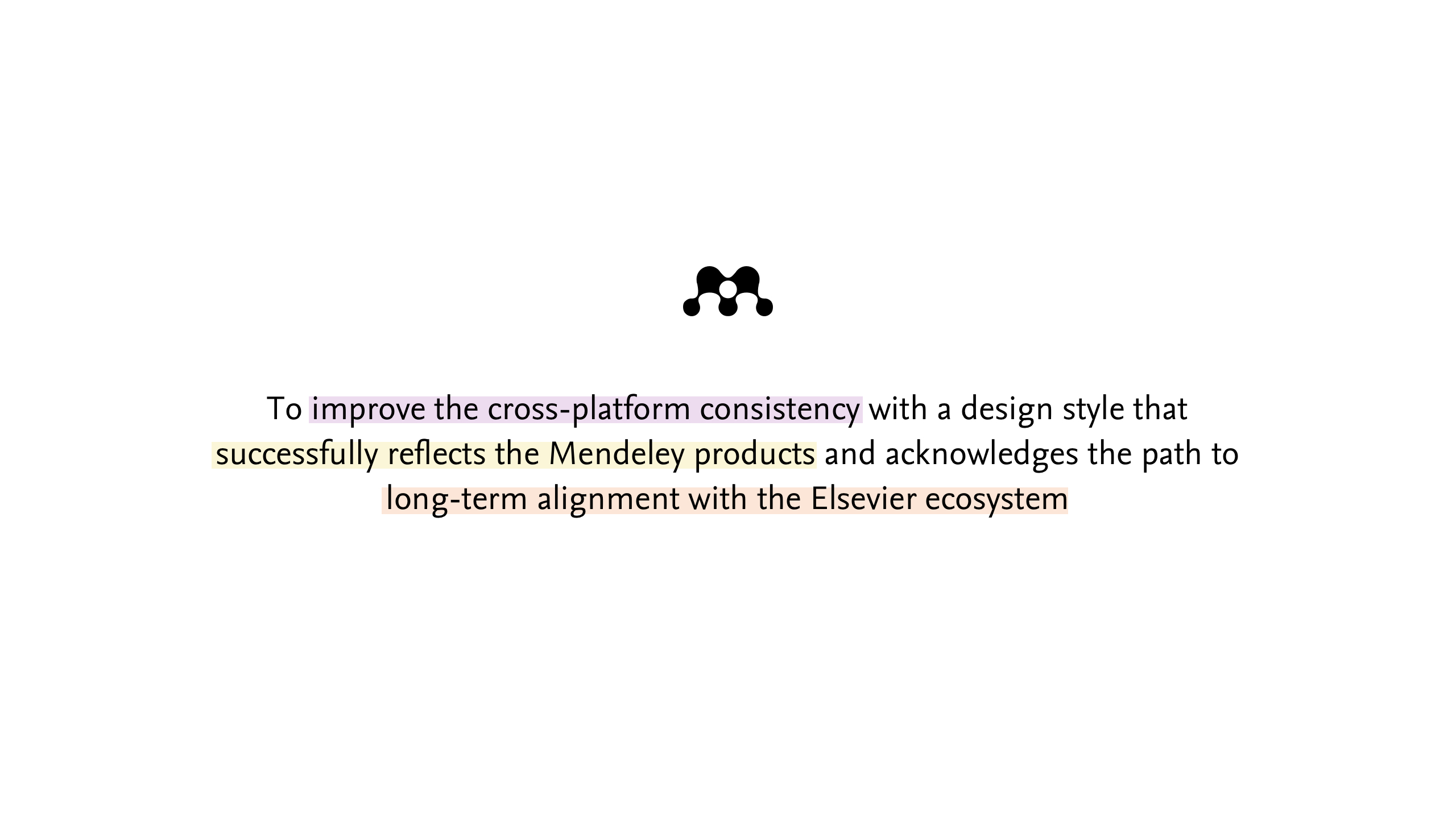 To improve the cross-platform consistency with a design style that successfully reflects the Mendeley products and acknowledges the path to long-term alignment with the Elsevier ecosystem